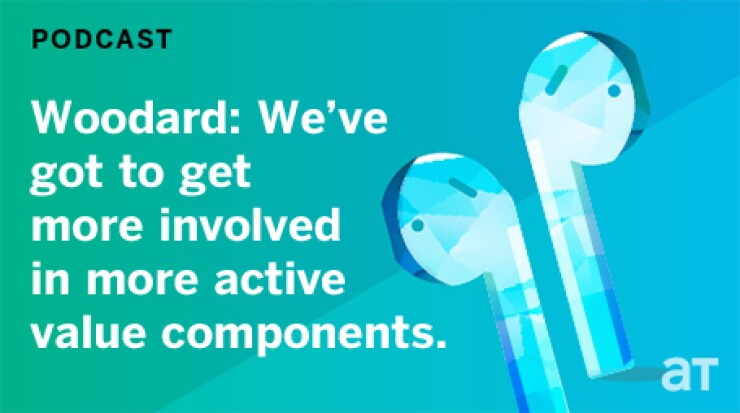 PODCAST

Woodard: We've got to get more involved in more active value components.

aT